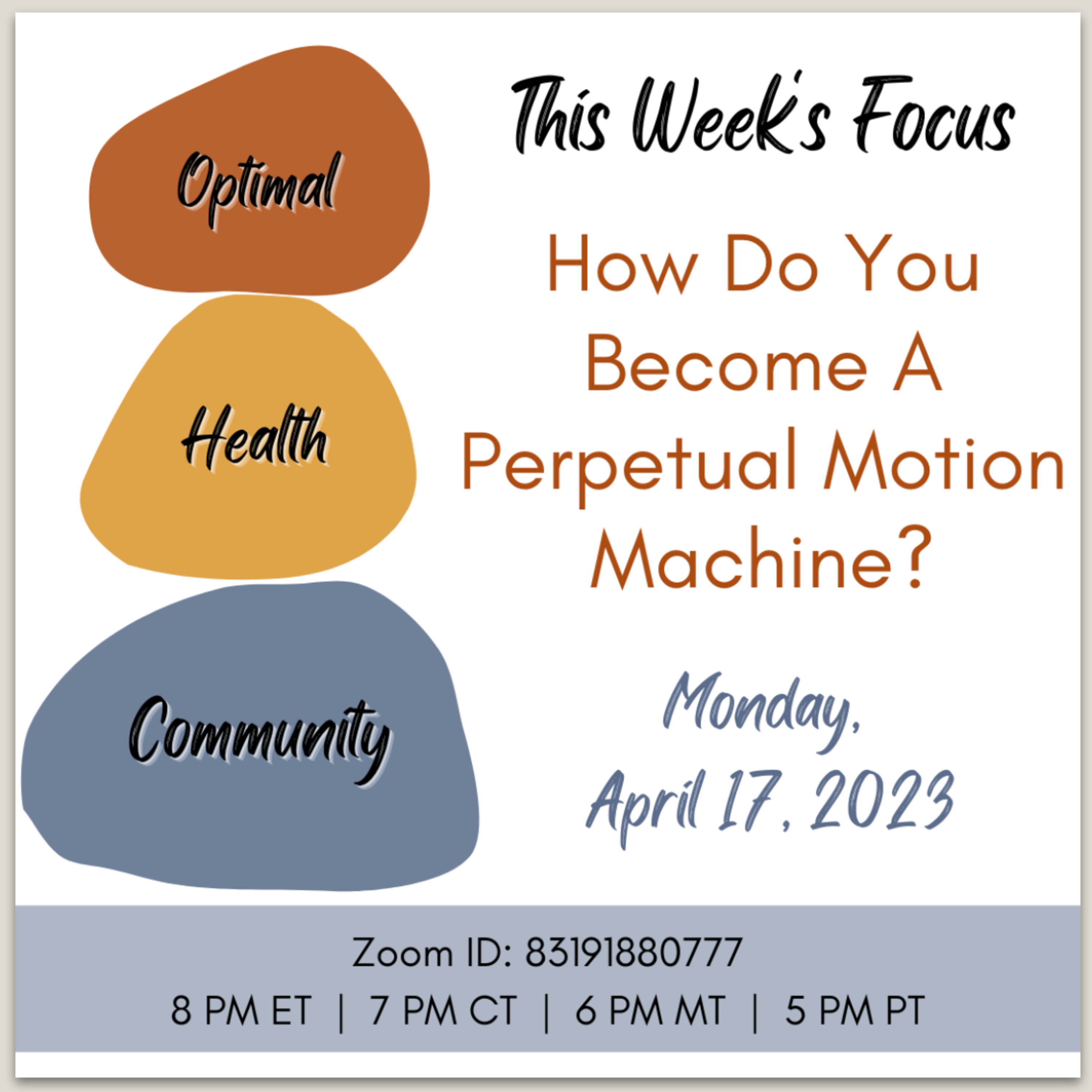 Optimal

Health

Community

This Week's Focus

How Do You Become A Perpetual Motion Machine?

Monday, April 17, 2023

Zoom ID: 83191880777

8 PM ET | 7 PM CT | 6 PM MT | 5 PM PT